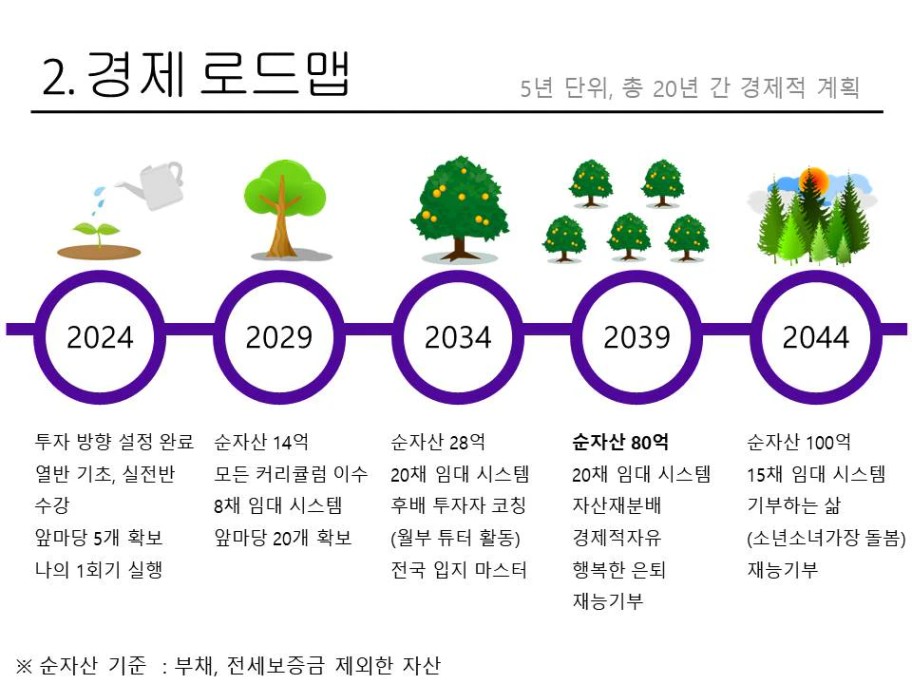 2. 경제 로드맵

5년 단위, 총 20년 간 경제적 계획

2024

2029

2034

2039

2044

투자 방향 설정 완료
열반 기초, 실전반 수강
앞마당 5개 확보
나의 1회기 실행

순자산 14억
모든 커리큘럼 이수
8채 임대 시스템
앞마당 20개 확보

순자산 28억
20채 임대 시스템
후배 투자자 코칭
(월부 튜터 활동)
전국 입지 마스터

순자산 80억
20채 임대 시스템
자산재분배
경제적자유
행복한 은퇴
재능기부

순자산 100억
15채 임대 시스템
기부하는 삶
(소년소녀가장 돌봄)
재능기부

※ 순자산 기준 : 부채, 전세보증금 제외한 자산